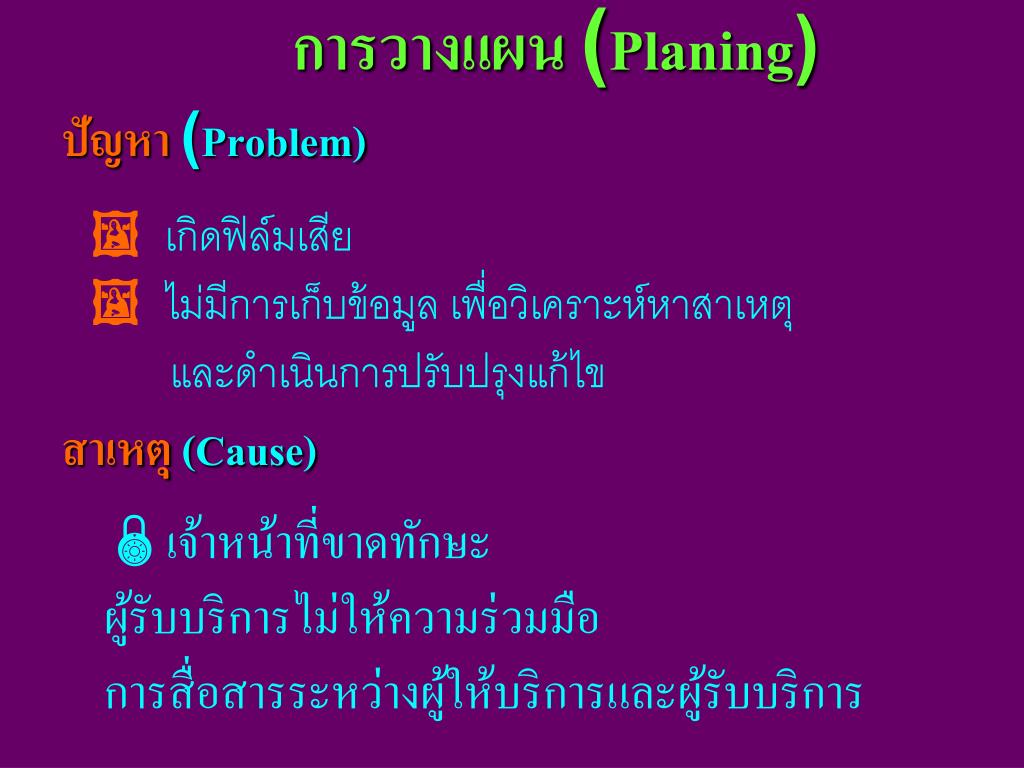 การวางแผน (Planing)

ปัญหา (Problem)

เกิดฟิล์มเสีย

ไม่มีการเก็บข้อมูล เพื่อวิเคราะห์หาสาเหตุ และดำเนินการปรับปรุงแก้ไข

สาเหตุ (Cause)

เจ้าหน้าที่ขาดทักษะ

ผู้รับบริการไม่ให้ความร่วมมือ

การสื่อสารระหว่างผู้ให้บริการและผู้รับบริการ